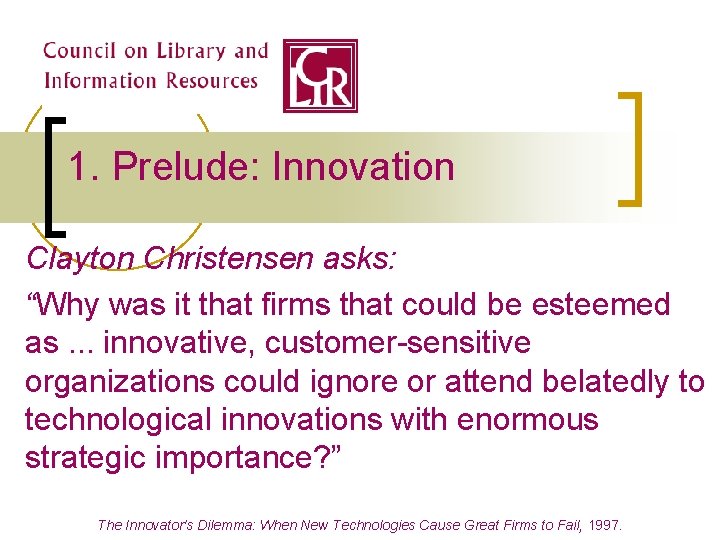 Council on Library and Information Resources

CLIR

1. Prelude: Innovation

Clayton Christensen asks:

“Why was it that firms that could be esteemed as ... innovative, customer-sensitive organizations could ignore or attend belatedly to technological innovations with enormous strategic importance?”

The Innovator's Dilemma: When New Technologies Cause Great Firms to Fail, 1997.